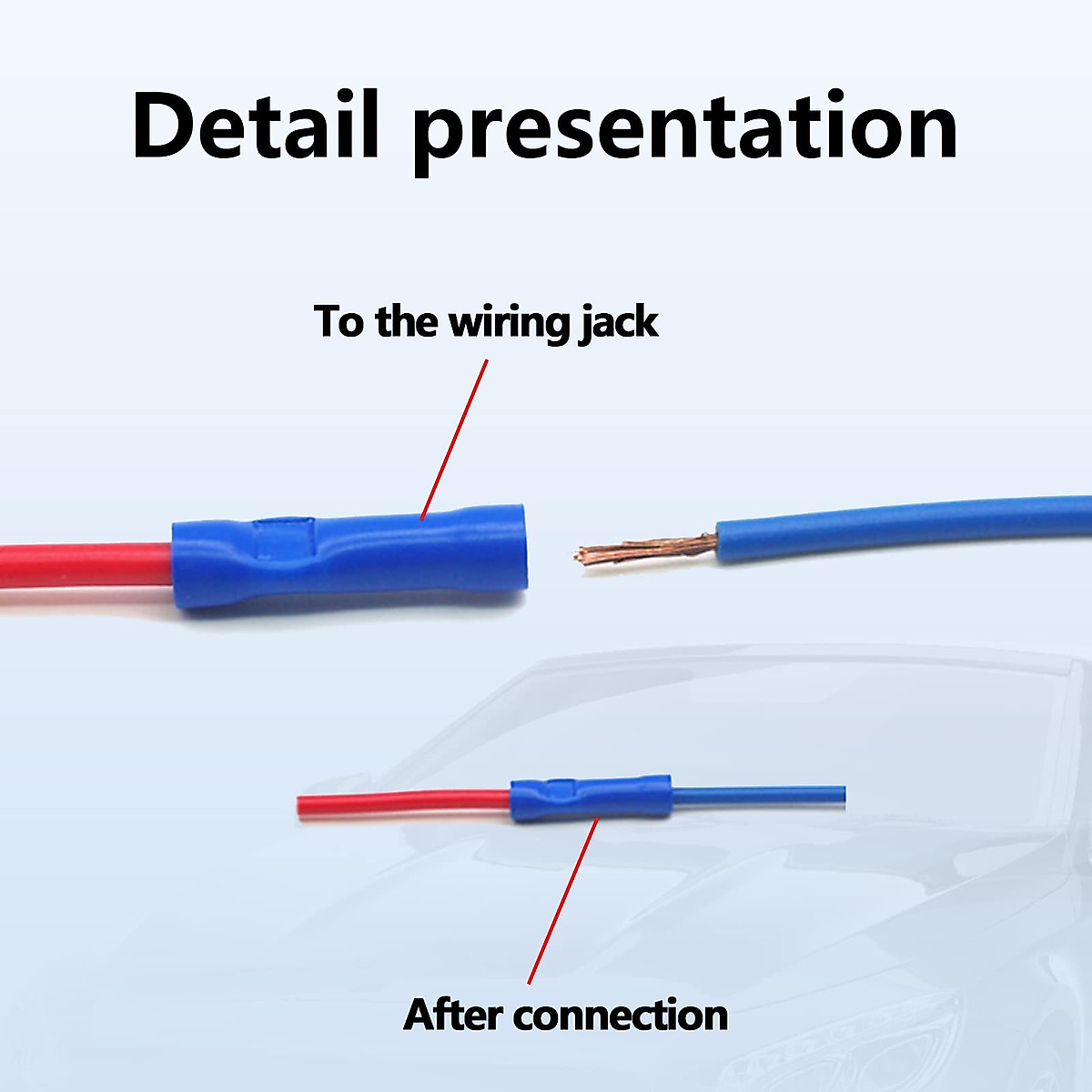 Detail presentation

To the wiring jack

After connection